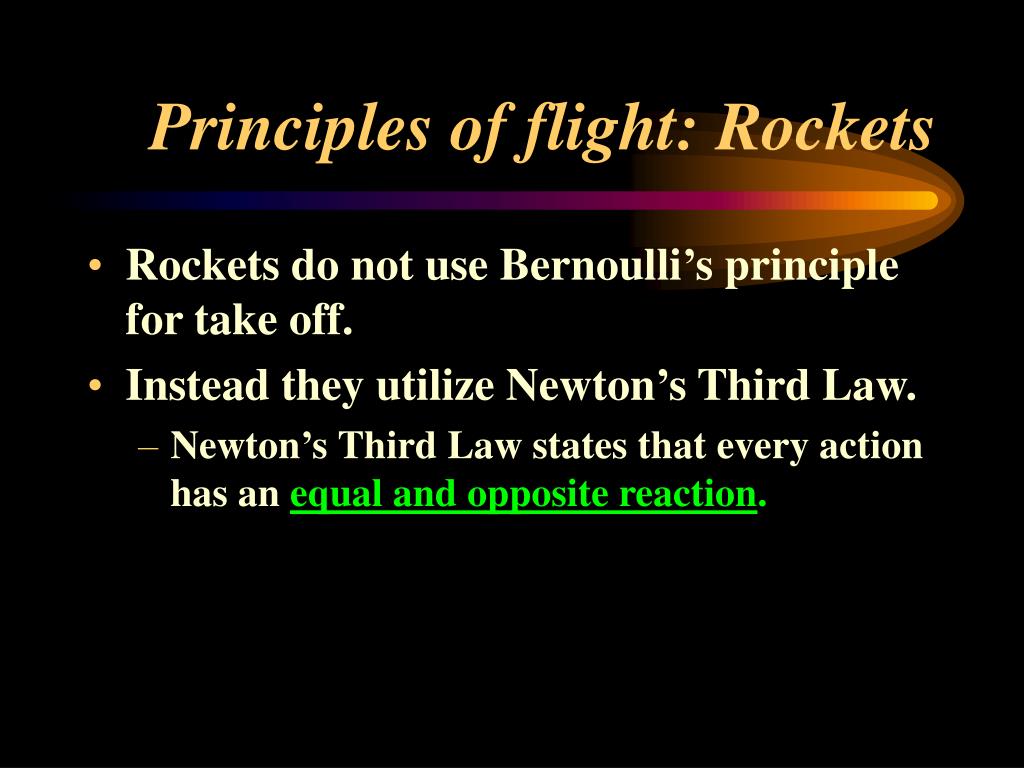 Principles of flight: Rockets

• Rockets do not use Bernoulli's principle for take off.

• Instead they utilize Newton's Third Law.

– Newton's Third Law states that every action has an equal and opposite reaction.